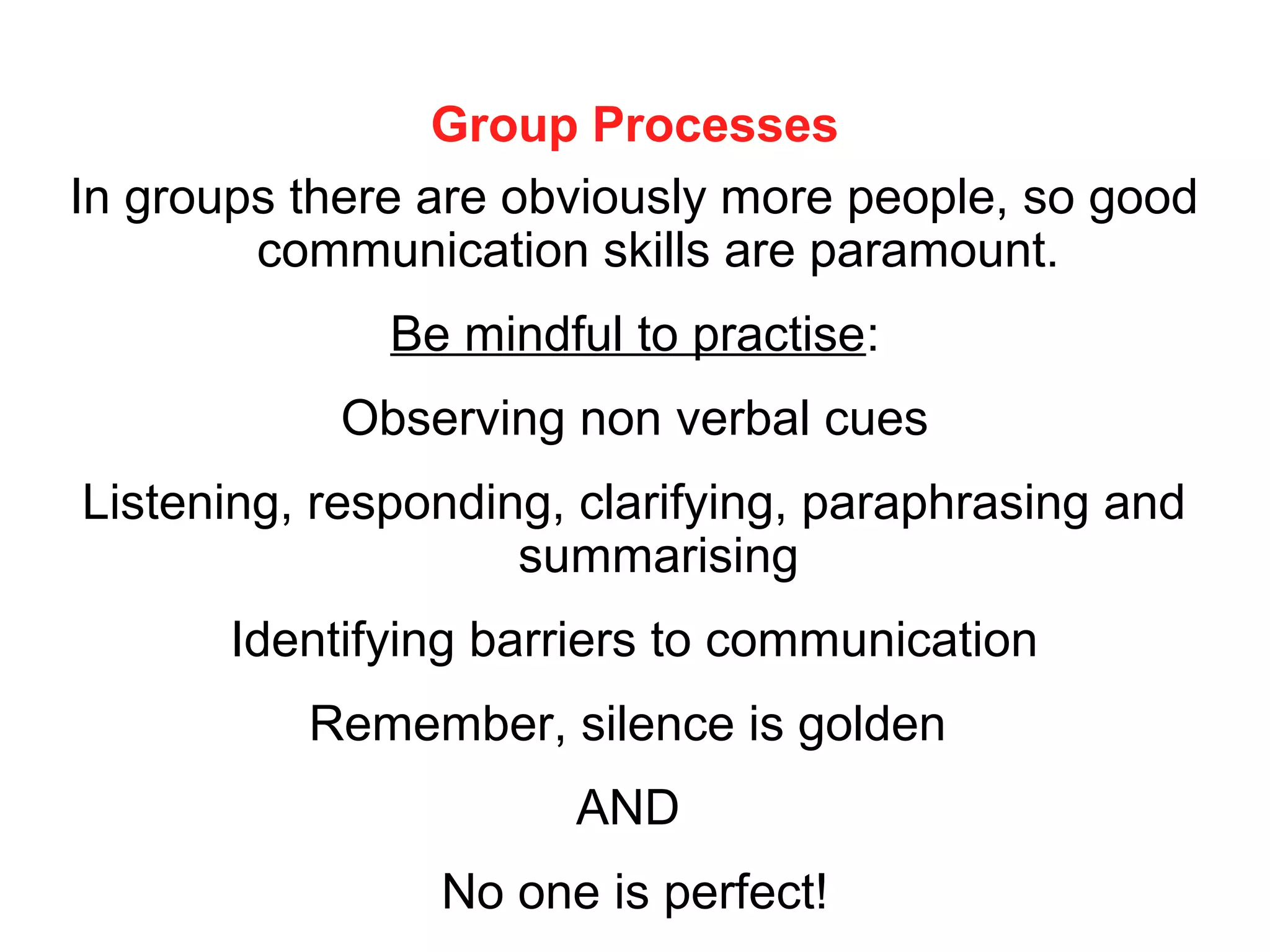 Group Processes

In groups there are obviously more people, so good communication skills are paramount.

Be mindful to practise:

Observing non verbal cues

Listening, responding, clarifying, paraphrasing and summarising

Identifying barriers to communication

Remember, silence is golden

AND

No one is perfect!